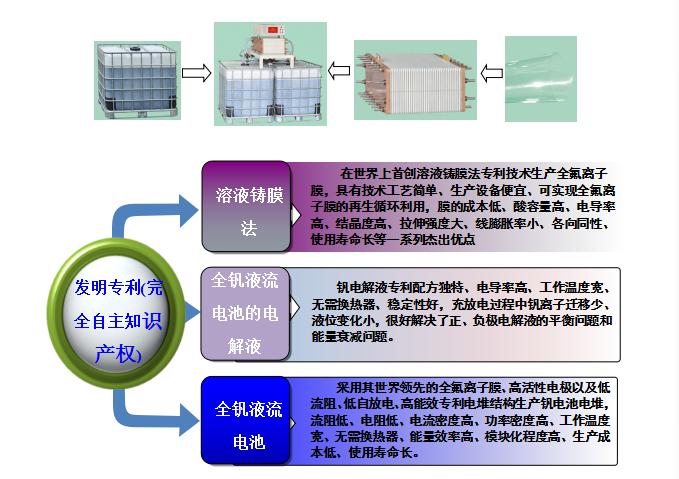 发明专利(完全自主知识产权)

溶液铸膜法

在世界上首创溶液铸膜法专利技术生产全氟离子膜，具有技术工艺简单、生产设备便宜、可实现全氟离子膜的再生循环利用，膜的成本低、酸容量高、电导率高、结晶度高、拉伸强度大、线膨胀率小、各向同性、使用寿命长等一系列杰出优点

全钒液流电池的电解液

钒电解液专利配方独特、电导率高、工作温度宽、无需换热器、稳定性好，充放电过程中钒离子迁移少、液位变化小，很好解决了正、负极电解液的平衡问题和能量衰减问题。

全钒液流电池

采用其世界领先的全氟离子膜、高活性电极以及低流阻、低自放电、高能效专利电堆结构生产钒电池电堆，流阻低、电阻低、电流密度高、功率密度高、工作温度宽、无需换热器、能量效率高、模块化程度高、生产成本低、使用寿命长。